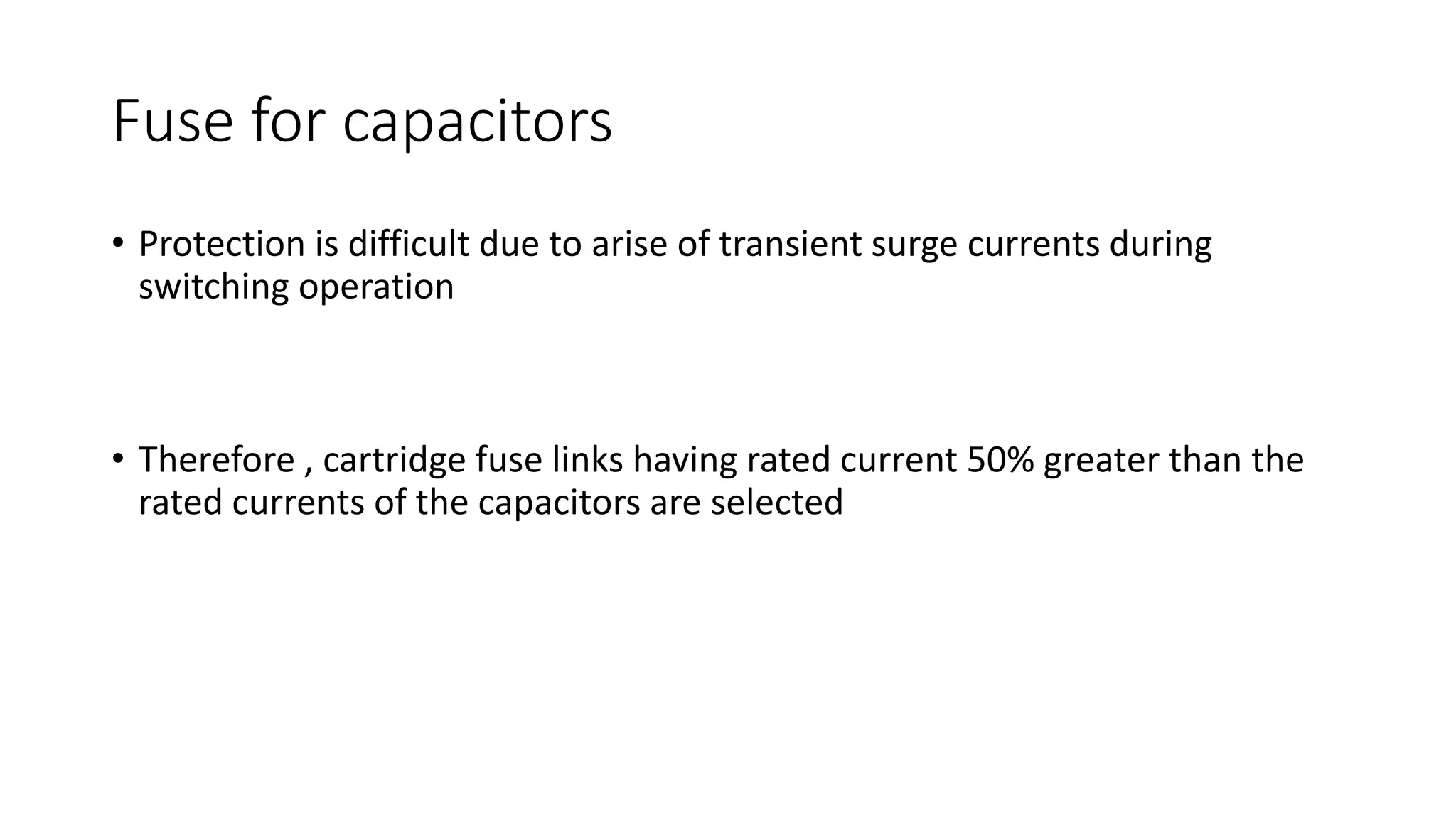 Fuse for capacitors

• Protection is difficult due to arise of transient surge currents during switching operation

• Therefore , cartridge fuse links having rated current 50% greater than the rated currents of the capacitors are selected